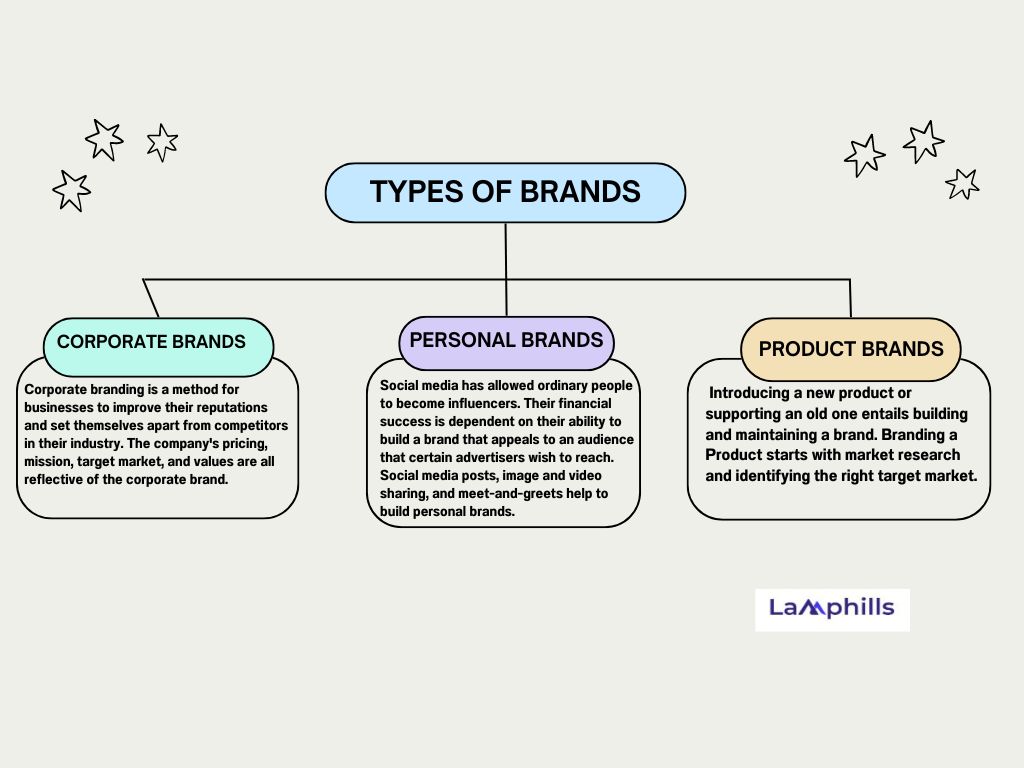 TYPES OF BRANDS

CORPORATE BRANDS

Corporate branding is a method for businesses to improve their reputations and set themselves apart from competitors in their industry. The company's pricing, mission, target market, and values are all reflective of the corporate brand.

PERSONAL BRANDS

Social media has allowed ordinary people to become influencers. Their financial success is dependent on their ability to build a brand that appeals to an audience that certain advertisers wish to reach. Social media posts, image and video sharing, and meet-and-greets help to build personal brands.

PRODUCT BRANDS

Introducing a new product or supporting an old one entails building and maintaining a brand. Branding a Product starts with market research and identifying the right target market.

Lamphills